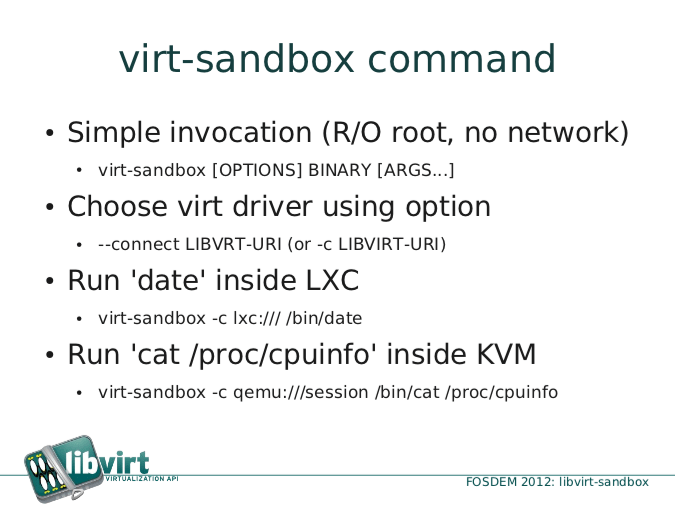 virt-sandbox command

• Simple invocation (R/O root, no network)
  • virt-sandbox [OPTIONS] BINARY [ARGS...]
• Choose virt driver using option
  • --connect LIBVRT-URI (or -c LIBVIRT-URI)
• Run 'date' inside LXC
  • virt-sandbox -c lxc:/// /bin/date
• Run 'cat /proc/cpuinfo' inside KVM
  • virt-sandbox -c qemu:///session /bin/cat /proc/cpuinfo

libvirt
VIRTUALIZATION API

FOSDEM 2012: libvirt-sandbox